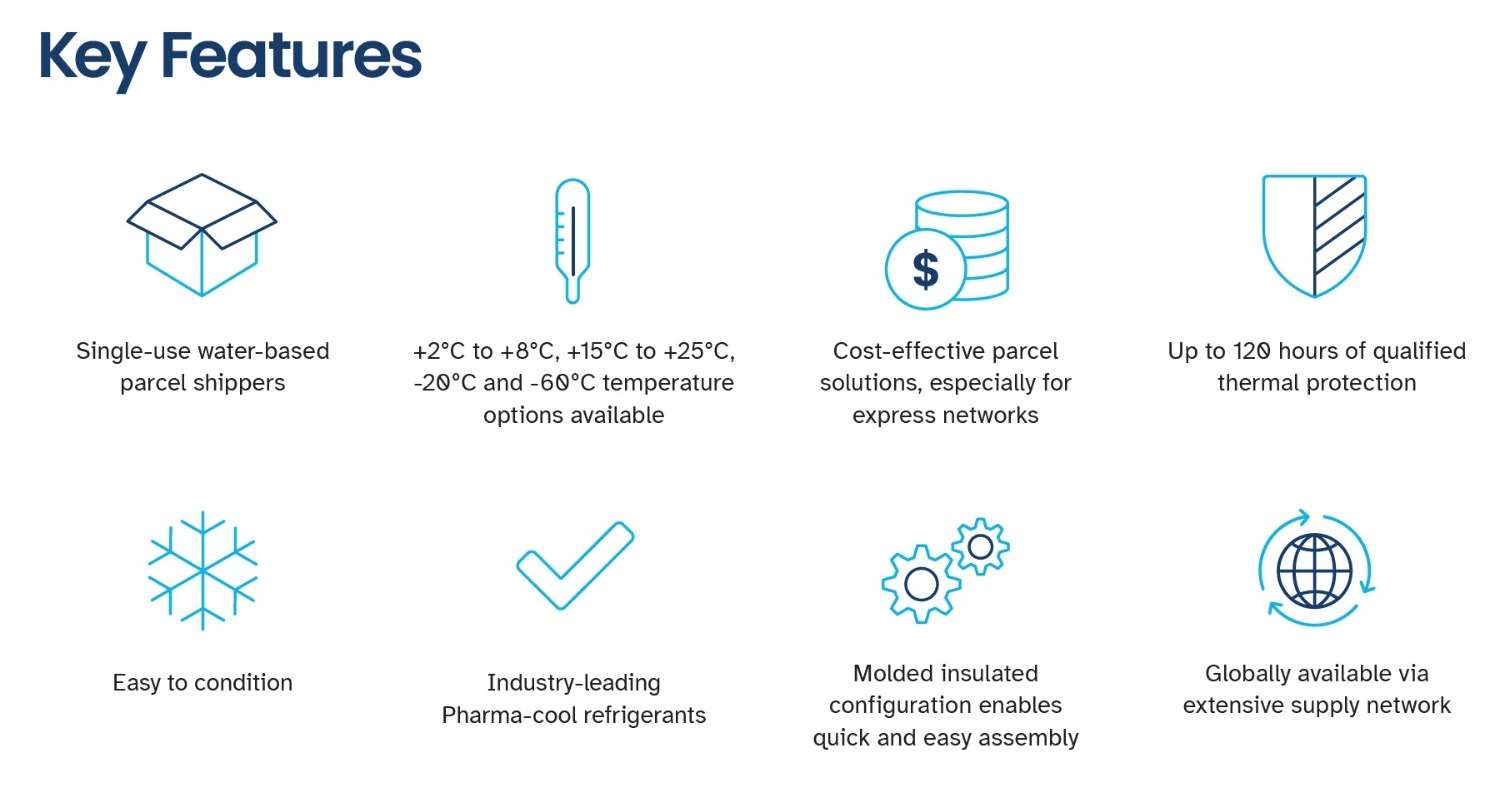 Key Features

$

Single-use water-based parcel shippers

+2°C to +8°C, +15°C to +25°C, -20°C and -60°C temperature options available

Cost-effective parcel solutions, especially for express networks

Up to 120 hours of qualified thermal protection

Easy to condition

Industry-leading Pharma-cool refrigerants

Molded insulated configuration enables quick and easy assembly

Globally available via extensive supply network